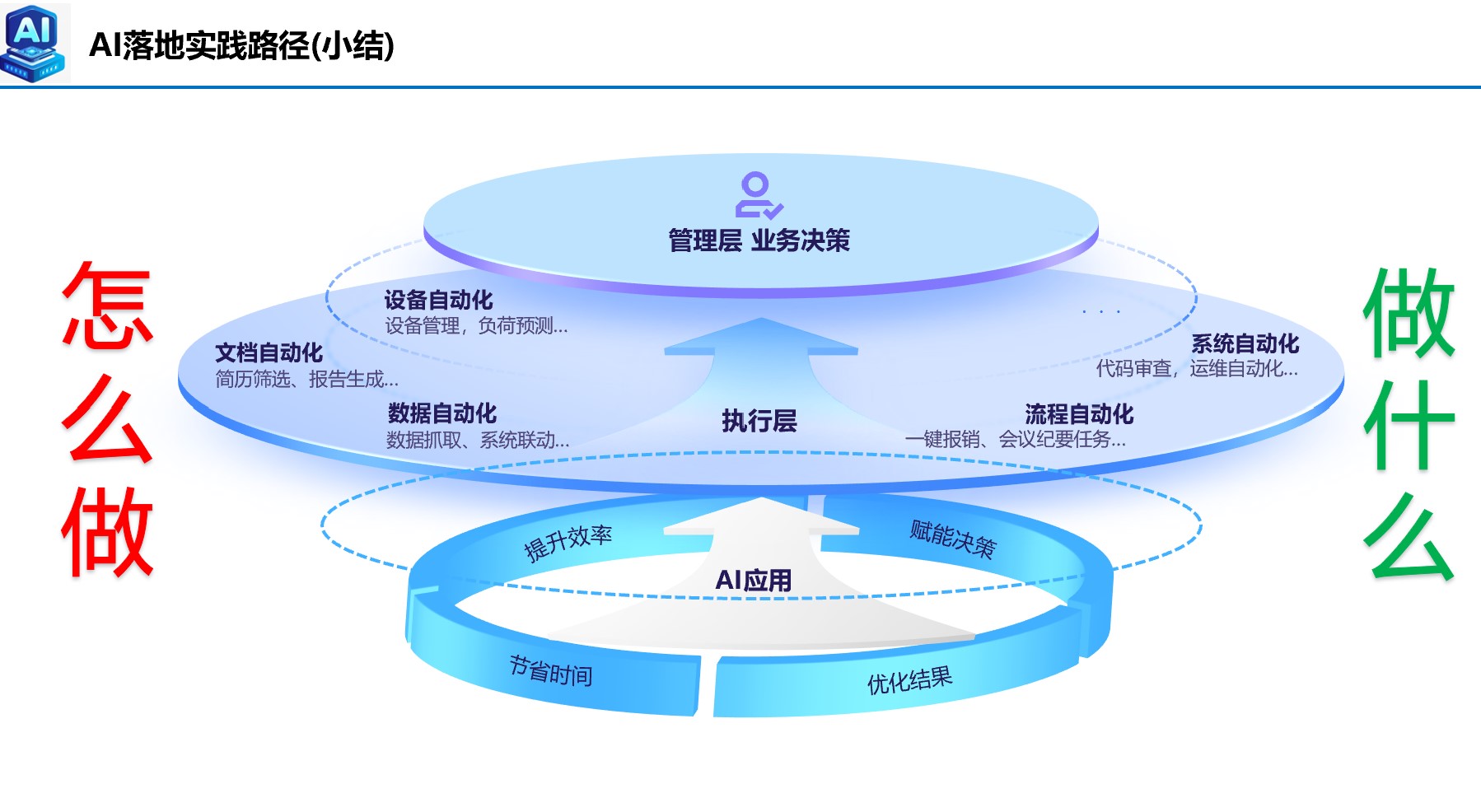 AI

AI落地实践路径(小结)

怎么做

管理层 业务决策

设备自动化
设备管理，负荷预测...

. . .

文档自动化
简历筛选、报告生成...

系统自动化
代码审查，运维自动化...

数据自动化
数据抓取、系统联动...

执行层

流程自动化
一键报销、会议纪要任务...

提升效率

赋能决策

AI应用

节省时间

优化结果

做什么